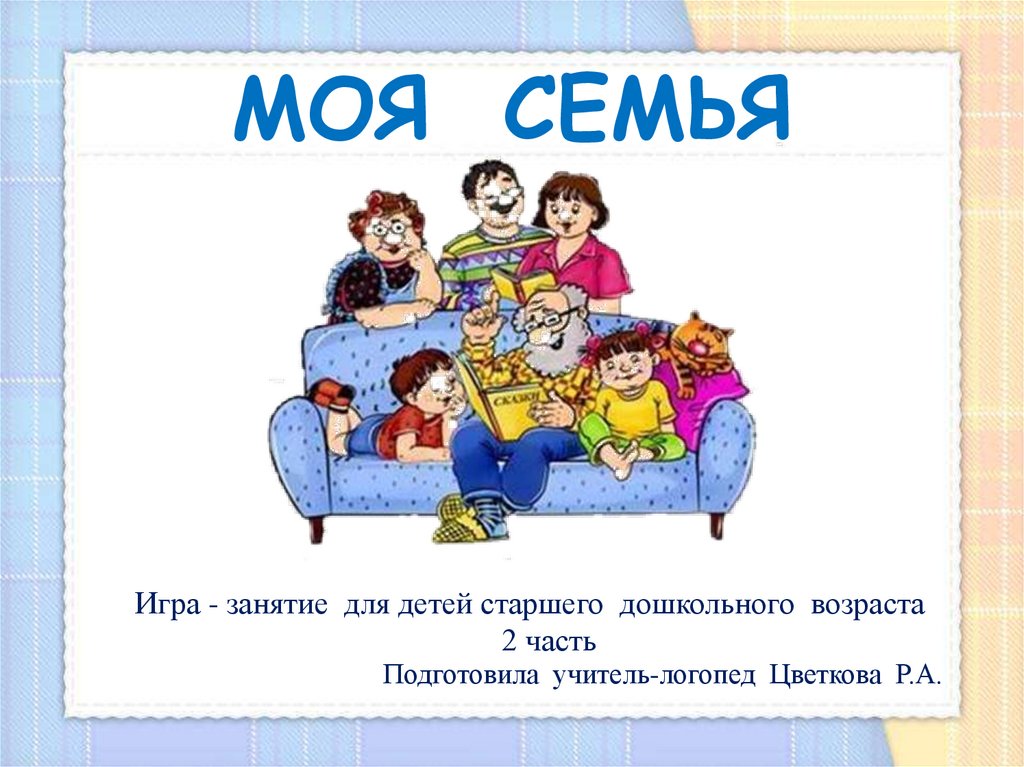 МОЯ СЕМЬЯ

СКАЗКИ

Игра - занятие для детей старшего дошкольного возраста
2 часть
Подготовила учитель-логопед Цветкова Р.А.